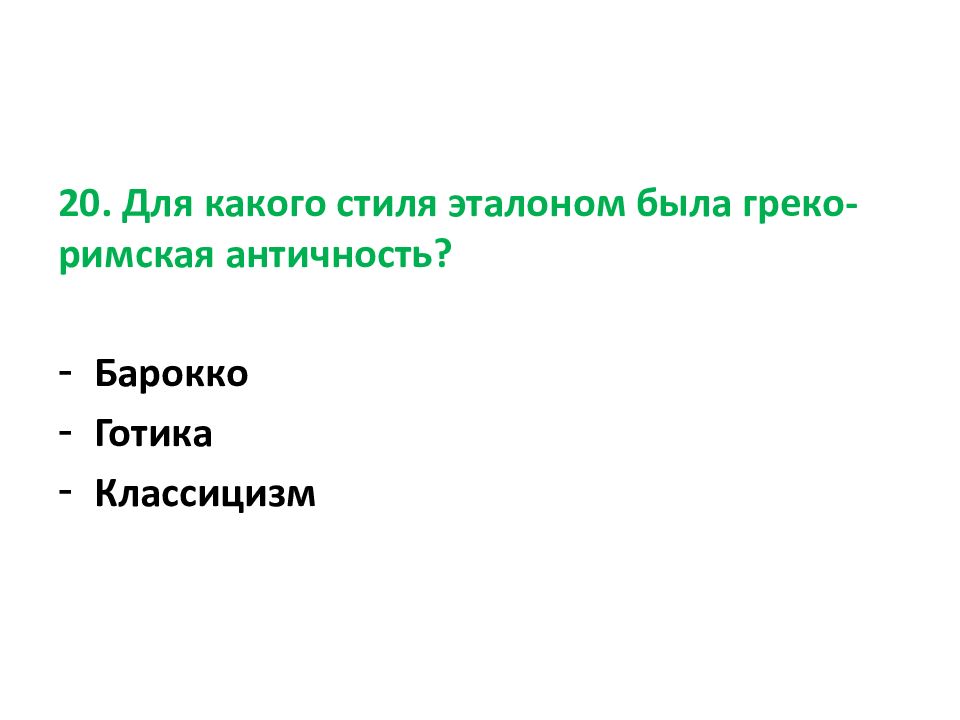 20. Для какого стиля эталоном была греко-римская античность?

- Барокко
- Готика
- Классицизм